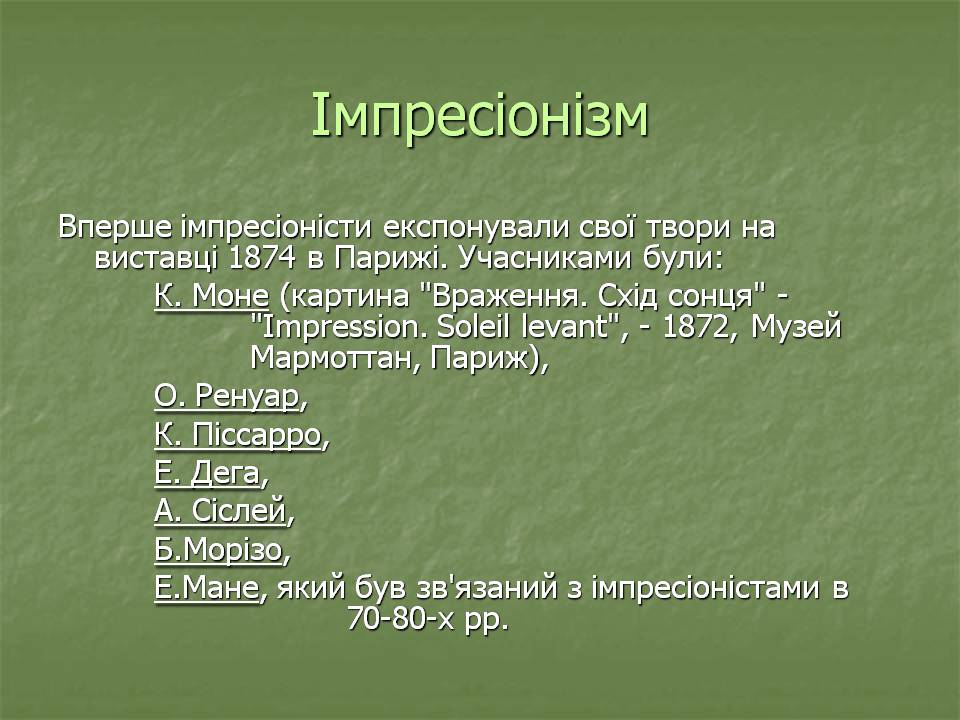 Імпресіонізм

Вперше імпресіоністи експонували свої твори на виставці 1874 в Парижі. Учасниками були:

К. Моне (картина "Враження. Схід сонця" - "Impression. Soleil levant", - 1872, Музей Мармоттан, Париж),

О. Ренуар,

К. Піссарро,

Е. Дега,

А. Сіслей,

Б.Морізо,

Е.Мане, який був зв'язаний з імпресіоністами в 70-80-х рр.